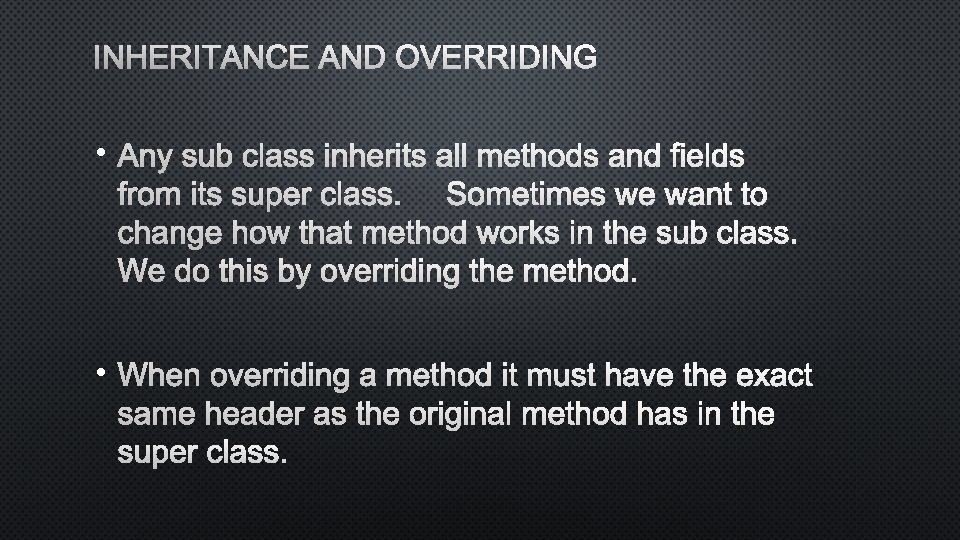 INHERITANCE AND OVERRIDING

• Any sub class inherits all methods and fields from its super class. Sometimes we want to change how that method works in the sub class. We do this by overriding the method.

• When overriding a method it must have the exact same header as the original method has in the super class.